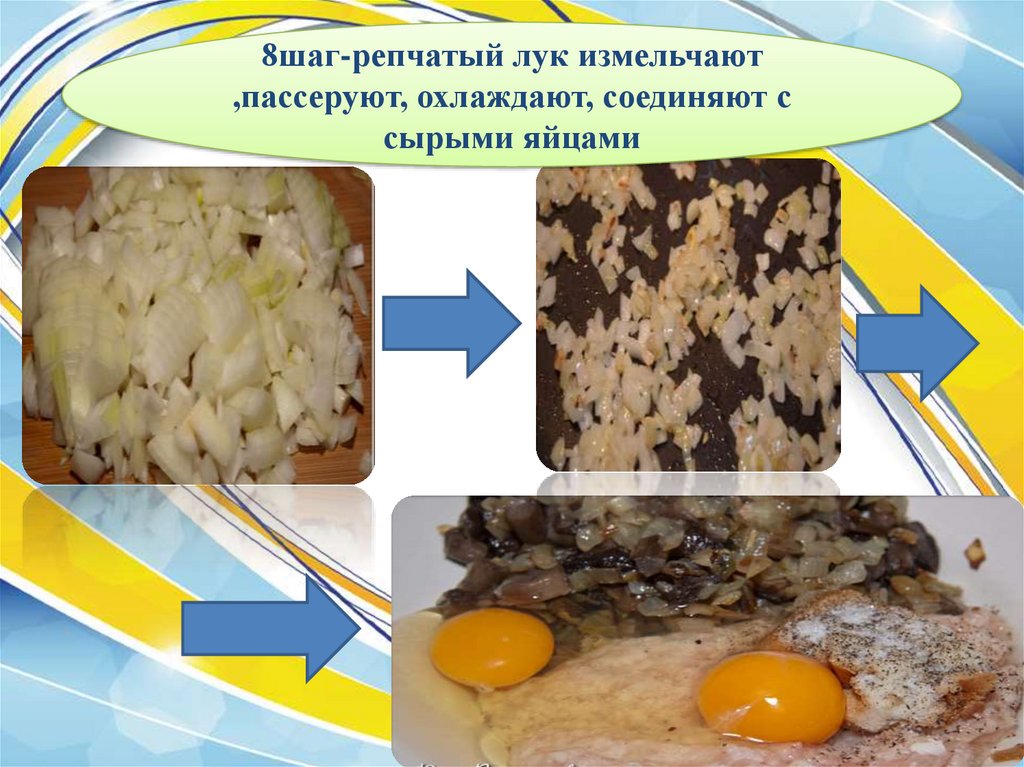 8шаг-репчатый лук измельчают ,пассеруют, охлаждают, соединяют с сырыми яйцами